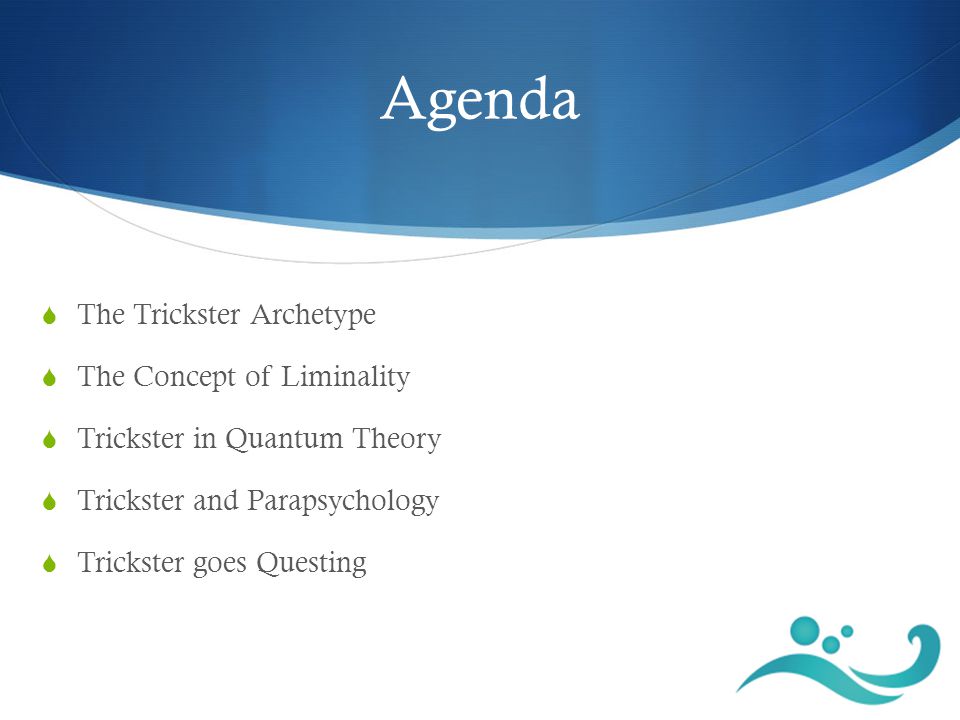 Agenda

The Trickster Archetype

The Concept of Liminality

Trickster in Quantum Theory

Trickster and Parapsychology

Trickster goes Questing